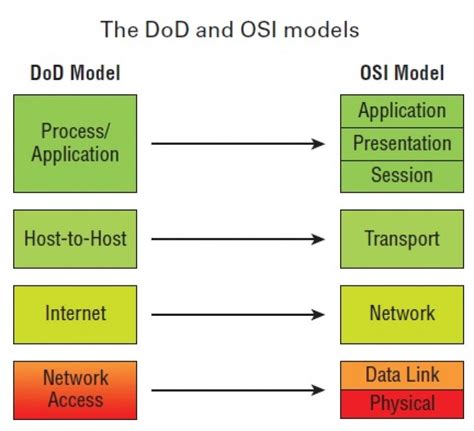 The DoD and OSI models

DoD Model

Process/
Application

Host-to-Host

Internet

Network
Access

OSI Model

Application

Presentation

Session

Transport

Network

Data Link

Physical